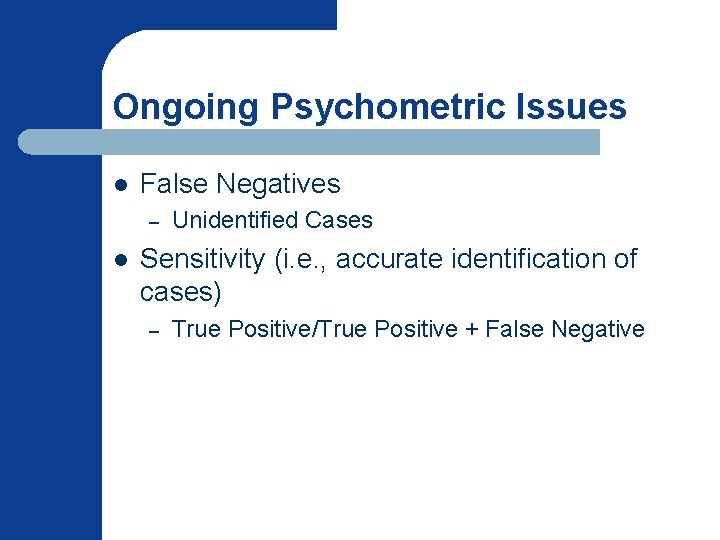 Ongoing Psychometric Issues

- False Negatives
  – Unidentified Cases
- Sensitivity (i.e., accurate identification of cases)
  – True Positive/True Positive + False Negative